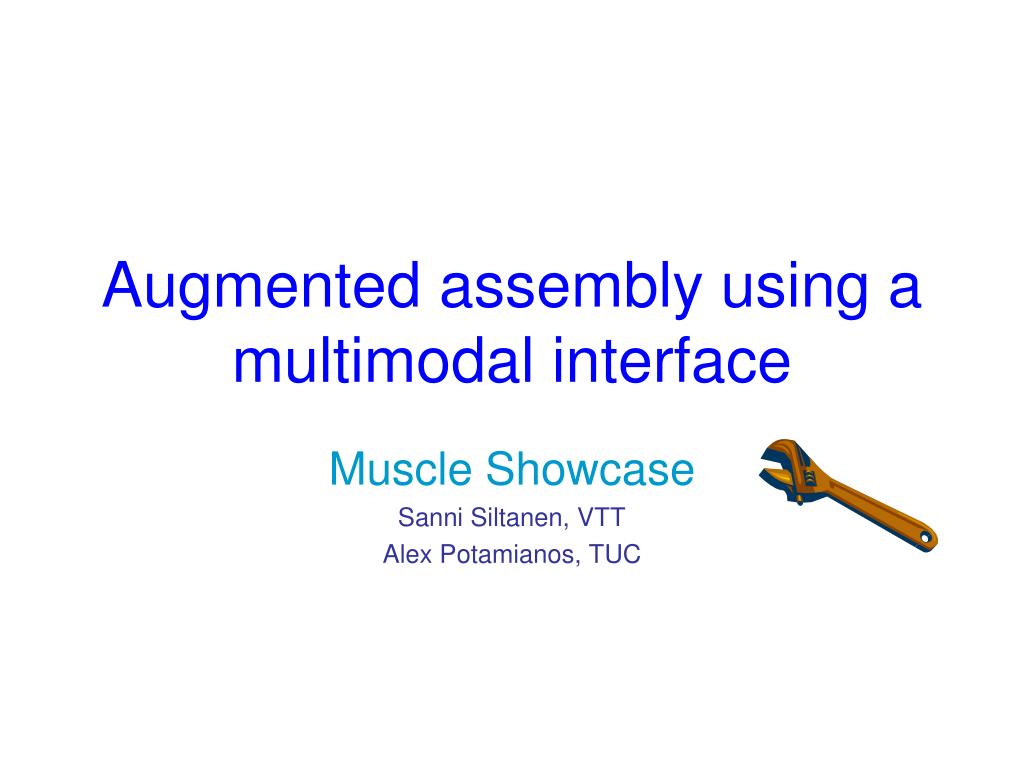 Augmented assembly using a multimodal interface

Muscle Showcase

Sanni Siltanen, VTT

Alex Potamianos, TUC